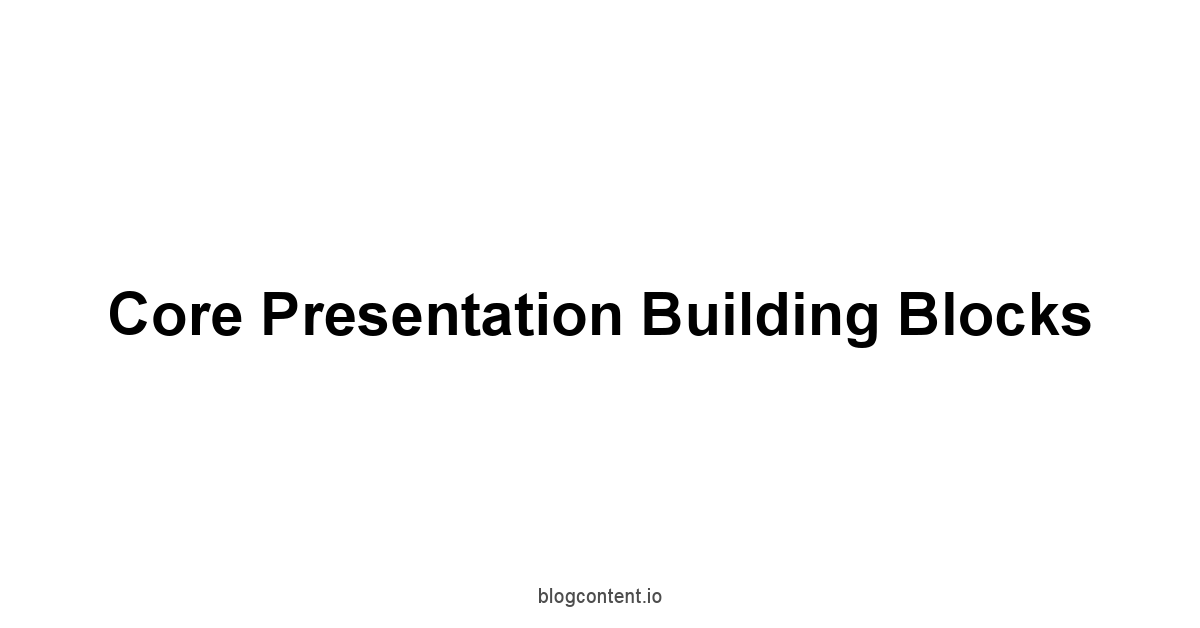 Core Presentation Building Blocks

blogcontent.io